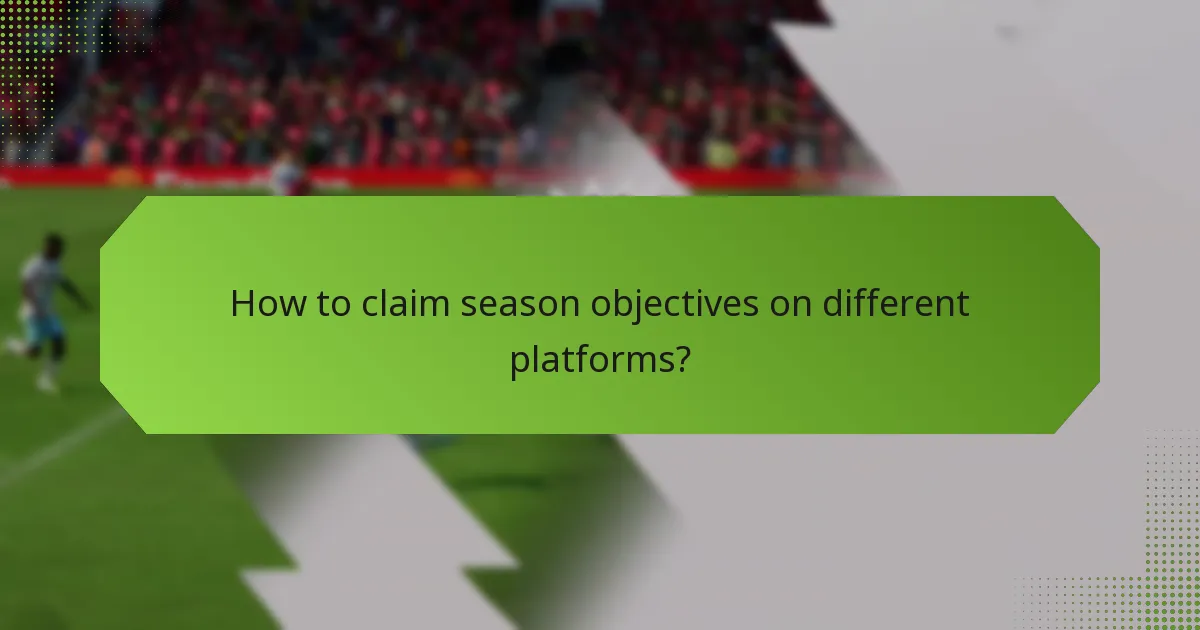 How to claim season objectives on different platforms?